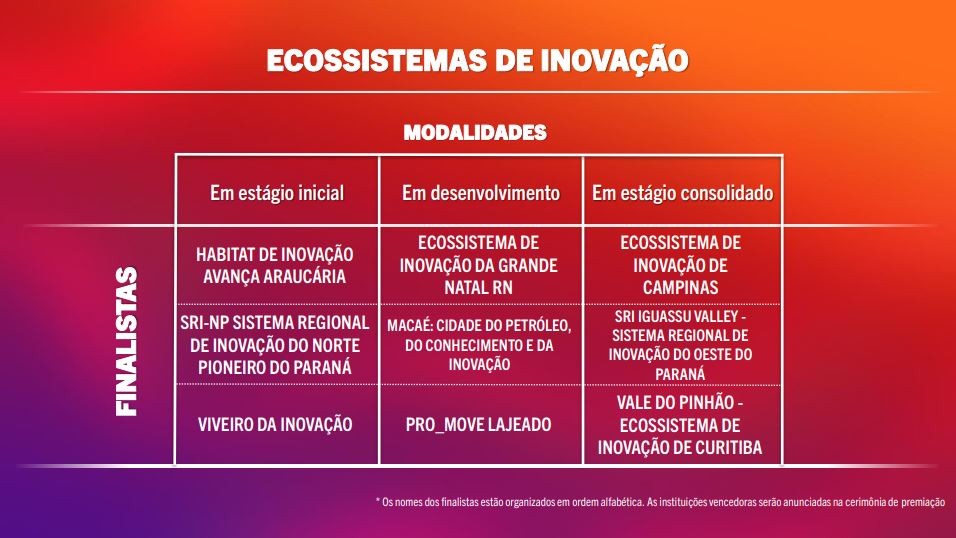 ECOSSISTEMAS DE INOVAÇÃO

MODALIDADES

FINALISTAS

| Em estágio inicial | Em desenvolvimento | Em estágio consolidado |
|---|---|---|
| HABITAT DE INOVAÇÃO AVANÇA ARAUCÁRIA | ECOSSISTEMA DE INOVAÇÃO DA GRANDE NATAL RN | ECOSSISTEMA DE INOVAÇÃO DE CAMPINAS |
| SRI-NP SISTEMA REGIONAL DE INOVAÇÃO DO NORTE PIONEIRO DO PARANÁ | MACAÉ: CIDADE DO PETRÓLEO, DO CONHECIMENTO E DA INOVAÇÃO | SRI IGUASSU VALLEY - SISTEMA REGIONAL DE INOVAÇÃO DO OESTE DO PARANÁ |
| VIVEIRO DA INOVAÇÃO | PRO_MOVE LAJEADO | VALE DO PINHÃO - ECOSSISTEMA DE INOVAÇÃO DE CURITIBA |

* Os nomes dos finalistas estão organizados em ordem alfabética. As instituições vencedoras serão anunciadas na cerimônia de premiação